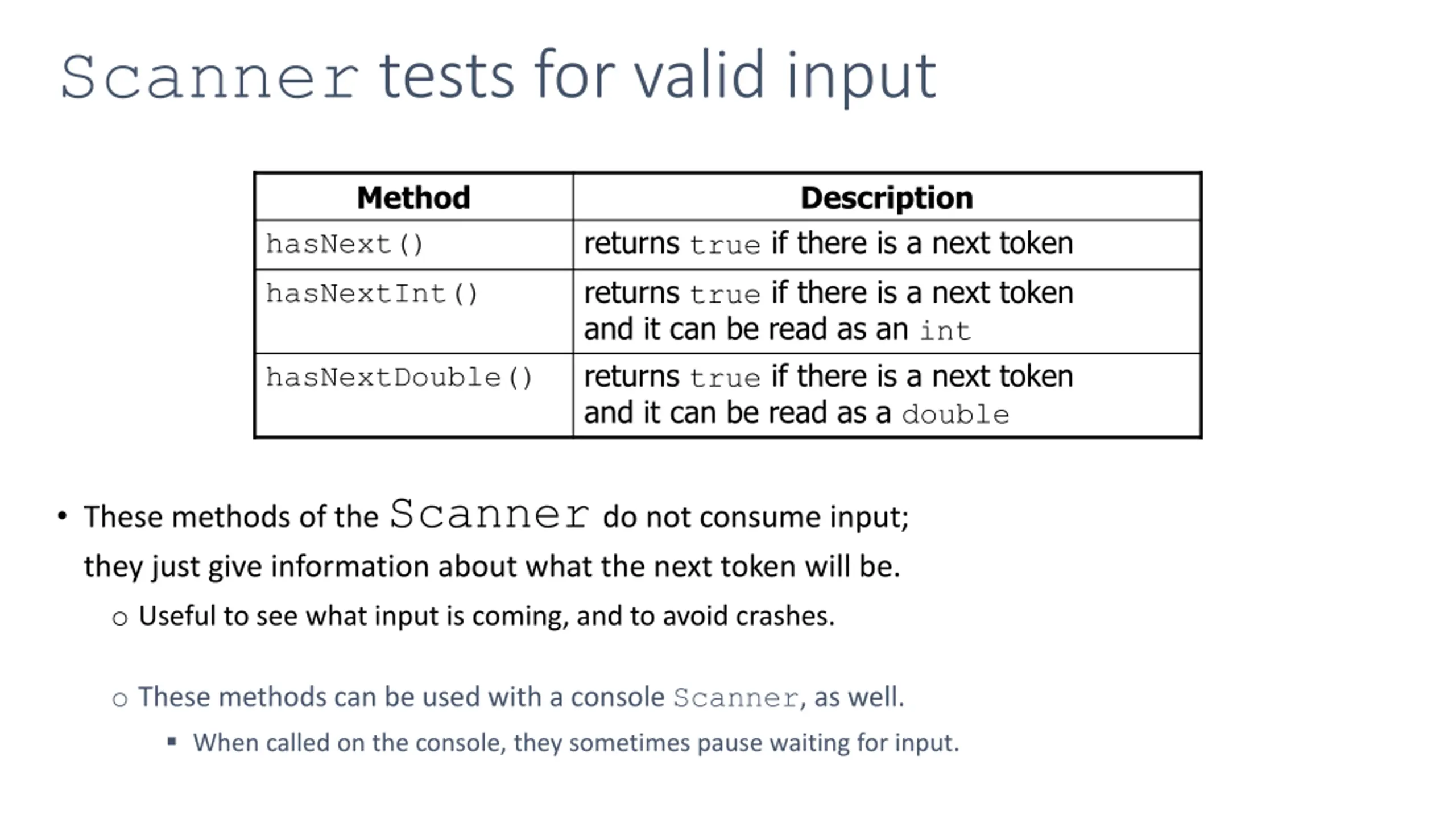 Scanner tests for valid input

| Method | Description |
|---|---|
| hasNext() | returns true if there is a next token |
| hasNextInt() | returns true if there is a next token and it can be read as an int |
| hasNextDouble() | returns true if there is a next token and it can be read as a double |

• These methods of the Scanner do not consume input; they just give information about what the next token will be.

○ Useful to see what input is coming, and to avoid crashes.

○ These methods can be used with a console Scanner, as well.

▪ When called on the console, they sometimes pause waiting for input.